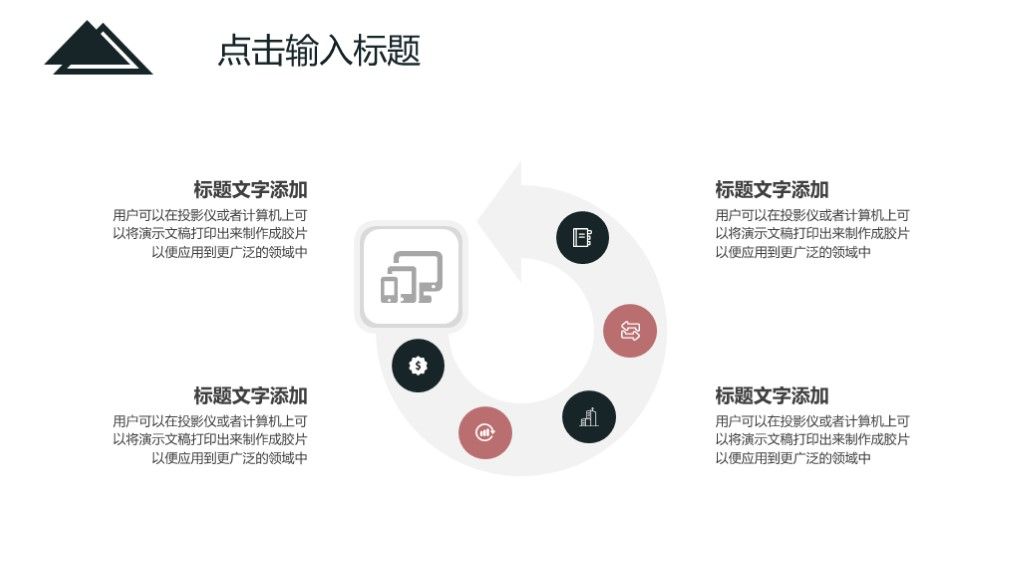 点击输入标题

标题文字添加
用户可以在投影仪或者计算机上可以将演示文稿打印出来制作成胶片以便应用到更广泛的领域中

标题文字添加
用户可以在投影仪或者计算机上可以将演示文稿打印出来制作成胶片以便应用到更广泛的领域中

标题文字添加
用户可以在投影仪或者计算机上可以将演示文稿打印出来制作成胶片以便应用到更广泛的领域中

标题文字添加
用户可以在投影仪或者计算机上可以将演示文稿打印出来制作成胶片以便应用到更广泛的领域中